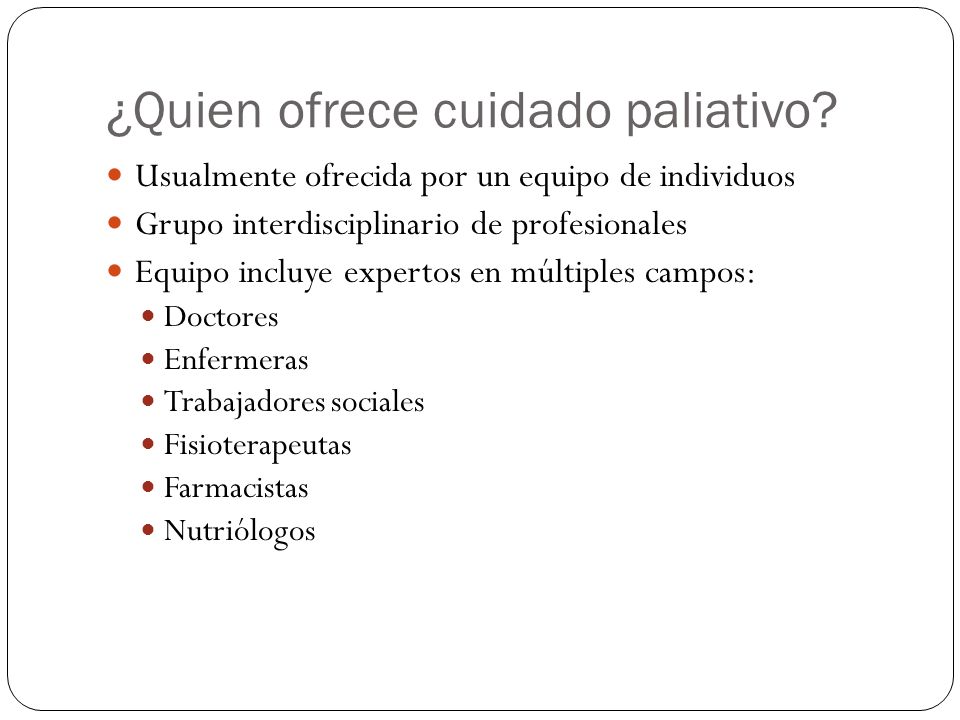 ¿Quien ofrece cuidado paliativo?

- Usualmente ofrecida por un equipo de individuos
- Grupo interdisciplinario de profesionales
- Equipo incluye expertos en múltiples campos:
  - Doctores
  - Enfermeras
  - Trabajadores sociales
  - Fisioterapeutas
  - Farmacistas
  - Nutriólogos